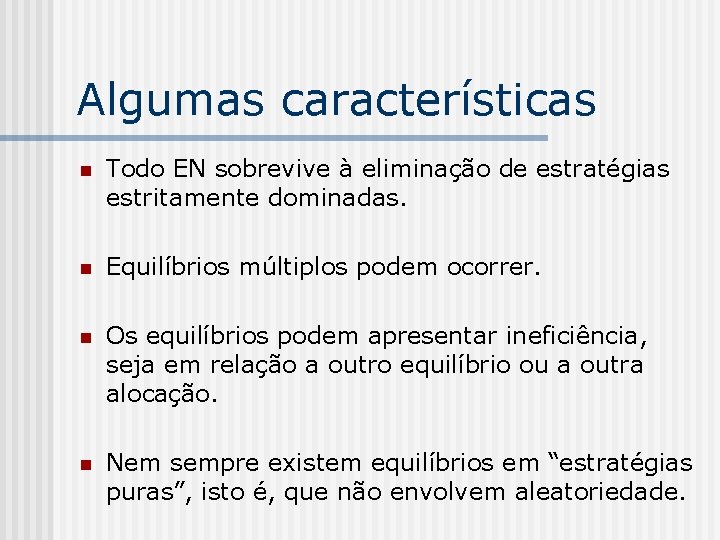 Algumas características

Todo EN sobrevive à eliminação de estratégias estritamente dominadas.

Equilíbrios múltiplos podem ocorrer.

Os equilíbrios podem apresentar ineficiência, seja em relação a outro equilíbrio ou a outra alocação.

Nem sempre existem equilíbrios em “estratégias puras”, isto é, que não envolvem aleatoriedade.